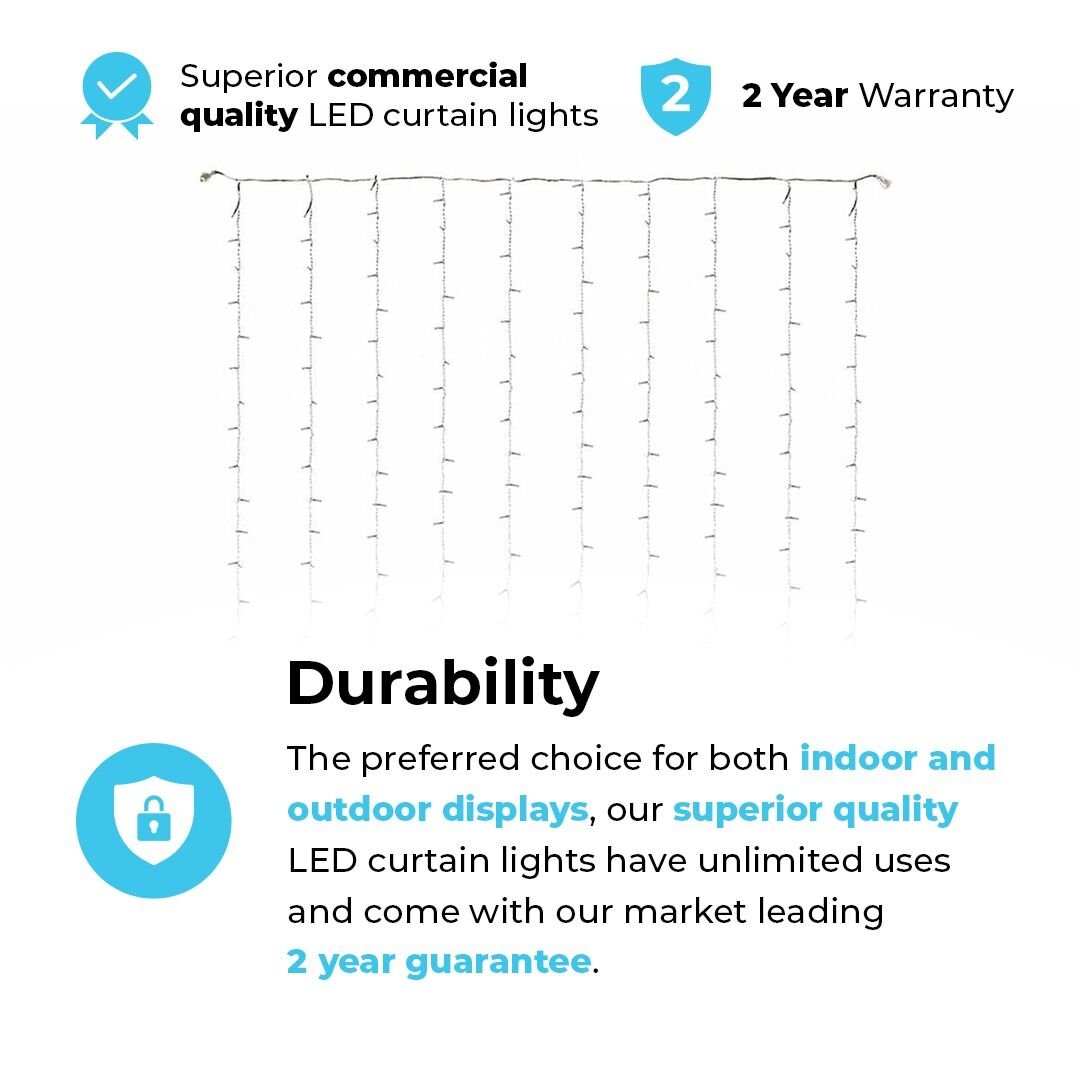 Superior commercial quality LED curtain lights

2

2 Year Warranty

Durability

The preferred choice for both indoor and outdoor displays, our superior quality LED curtain lights have unlimited uses and come with our market leading 2 year guarantee.